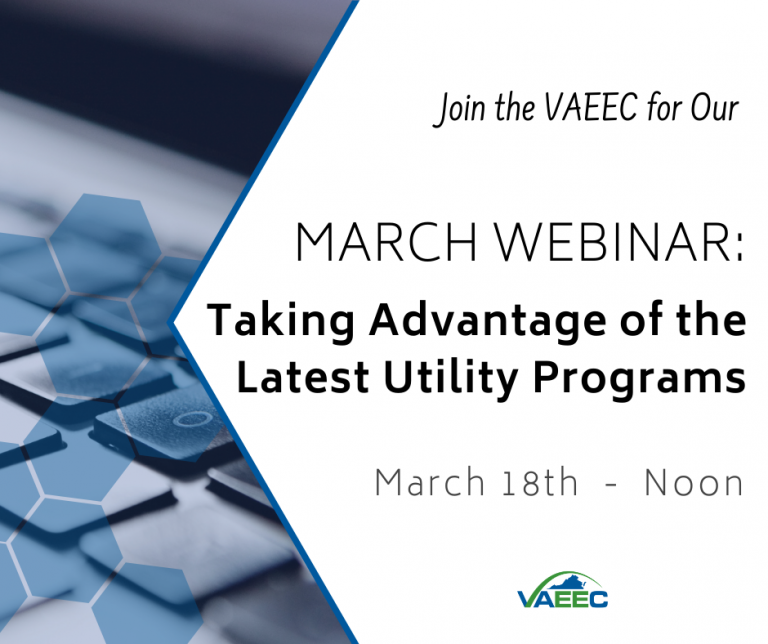 Join the VAEEC for Our

MARCH WEBINAR:

Taking Advantage of the Latest Utility Programs

March 18th - Noon

VAEEC